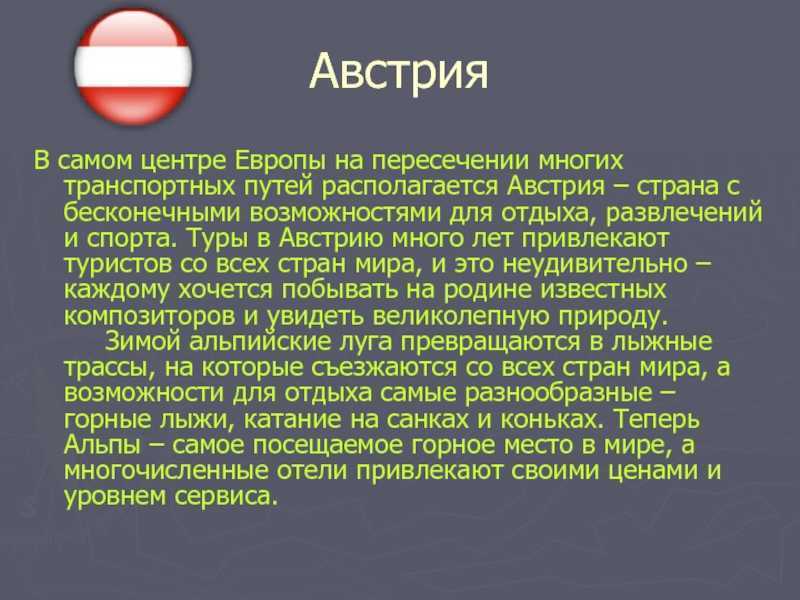 Австрия

В самом центре Европы на пересечении многих транспортных путей располагается Австрия – страна с бесконечными возможностями для отдыха, развлечений и спорта. Туры в Австрию много лет привлекают туристов со всех стран мира, и это неудивительно – каждому хочется побывать на родине известных композиторов и увидеть великолепную природу.

Зимой альпийские луга превращаются в лыжные трассы, на которые съезжаются со всех стран мира, а возможности для отдыха самые разнообразные – горные лыжи, катание на санках и коньках. Теперь Альпы – самое посещаемое горное место в мире, а многочисленные отели привлекают своими ценами и уровнем сервиса.